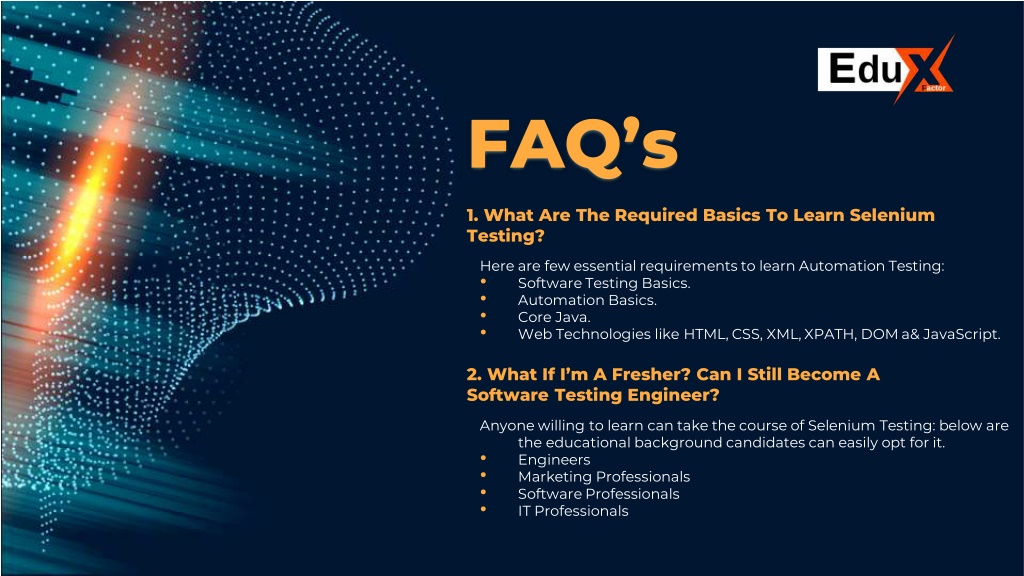 EduX Factor

FAQ's

1. What Are The Required Basics To Learn Selenium Testing?

Here are few essential requirements to learn Automation Testing:
• Software Testing Basics.
• Automation Basics.
• Core Java.
• Web Technologies like HTML, CSS, XML, XPATH, DOM a& JavaScript.

2. What If I'm A Fresher? Can I Still Become A Software Testing Engineer?

Anyone willing to learn can take the course of Selenium Testing: below are the educational background candidates can easily opt for it.
• Engineers
• Marketing Professionals
• Software Professionals
• IT Professionals